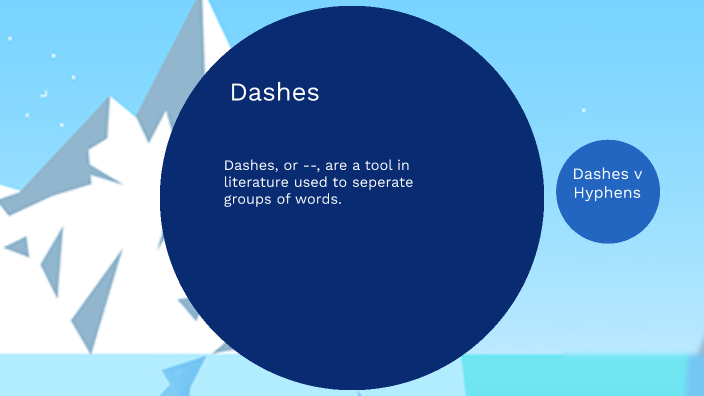 Dashes

Dashes, or --, are a tool in literature used to seperate groups of words.

Dashes v Hyphens